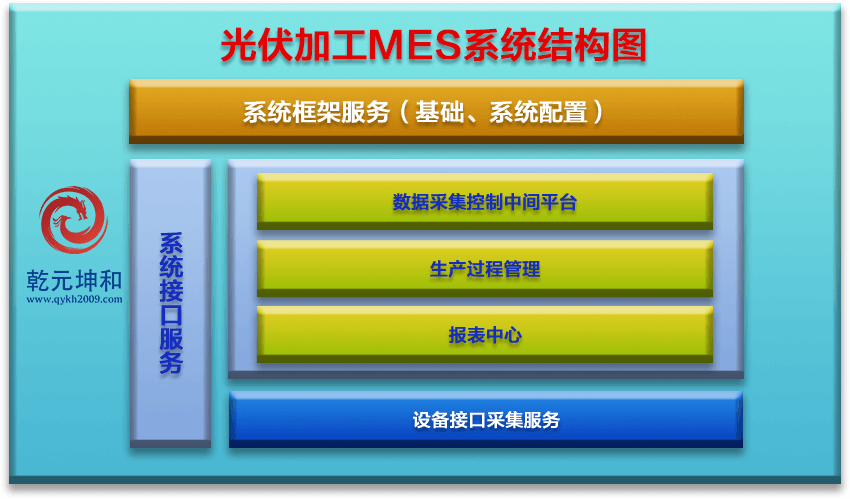 光伏加工MES系统结构图

系统框架服务（基础、系统配置）

乾元坤和
www.qykh2009.com

系统接口服务

数据采集控制中间平台

生产过程管理

报表中心

设备接口采集服务